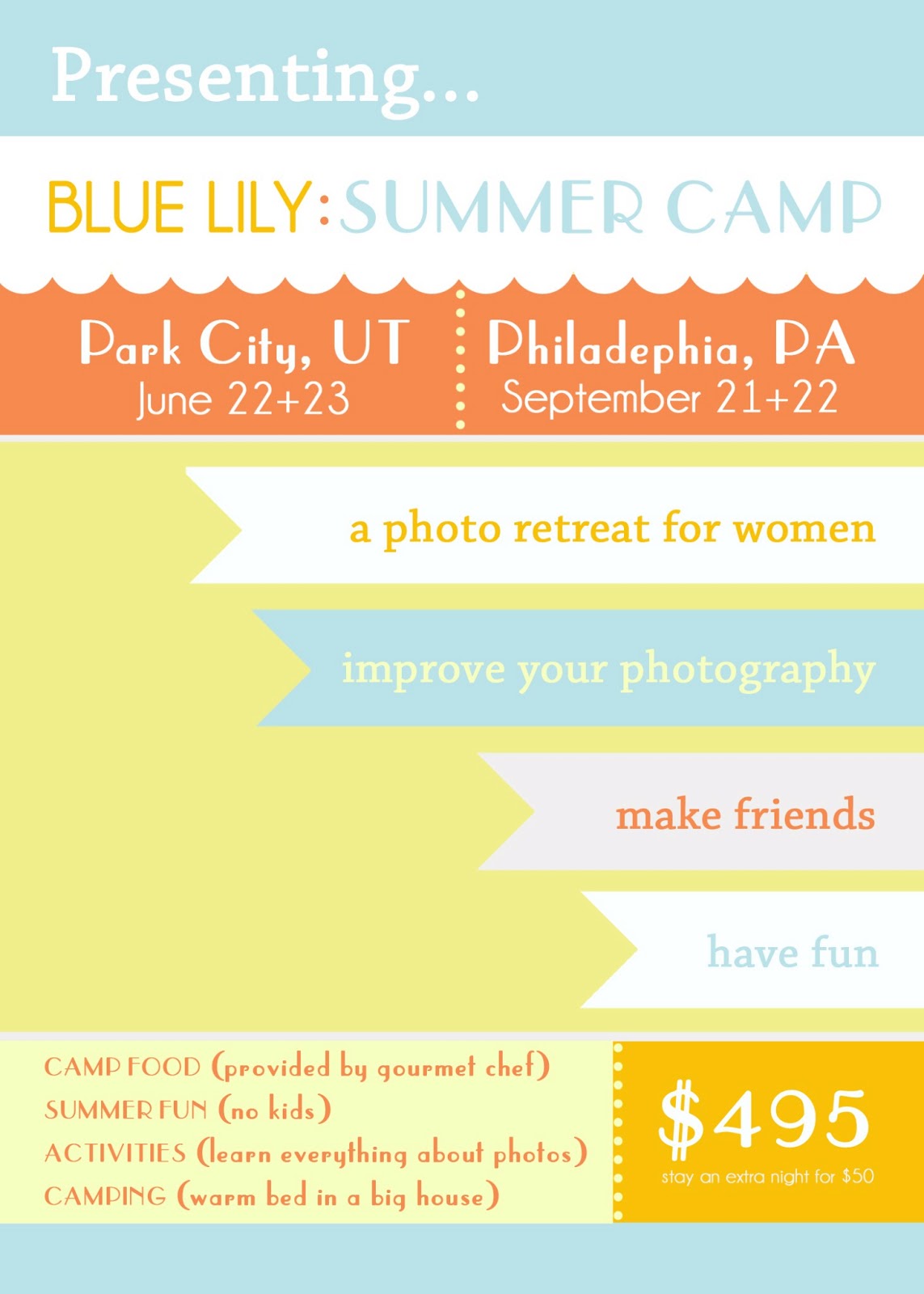 Presenting...

BLUE LILY: SUMMER CAMP

Park City, UT
June 22+23

Philadephia, PA
September 21+22

a photo retreat for women

improve your photography

make friends

have fun

CAMP FOOD (provided by gourmet chef)
SUMMER FUN (no kids)
ACTIVITIES (learn everything about photos)
CAMPING (warm bed in a big house)

$495
stay an extra night for $50